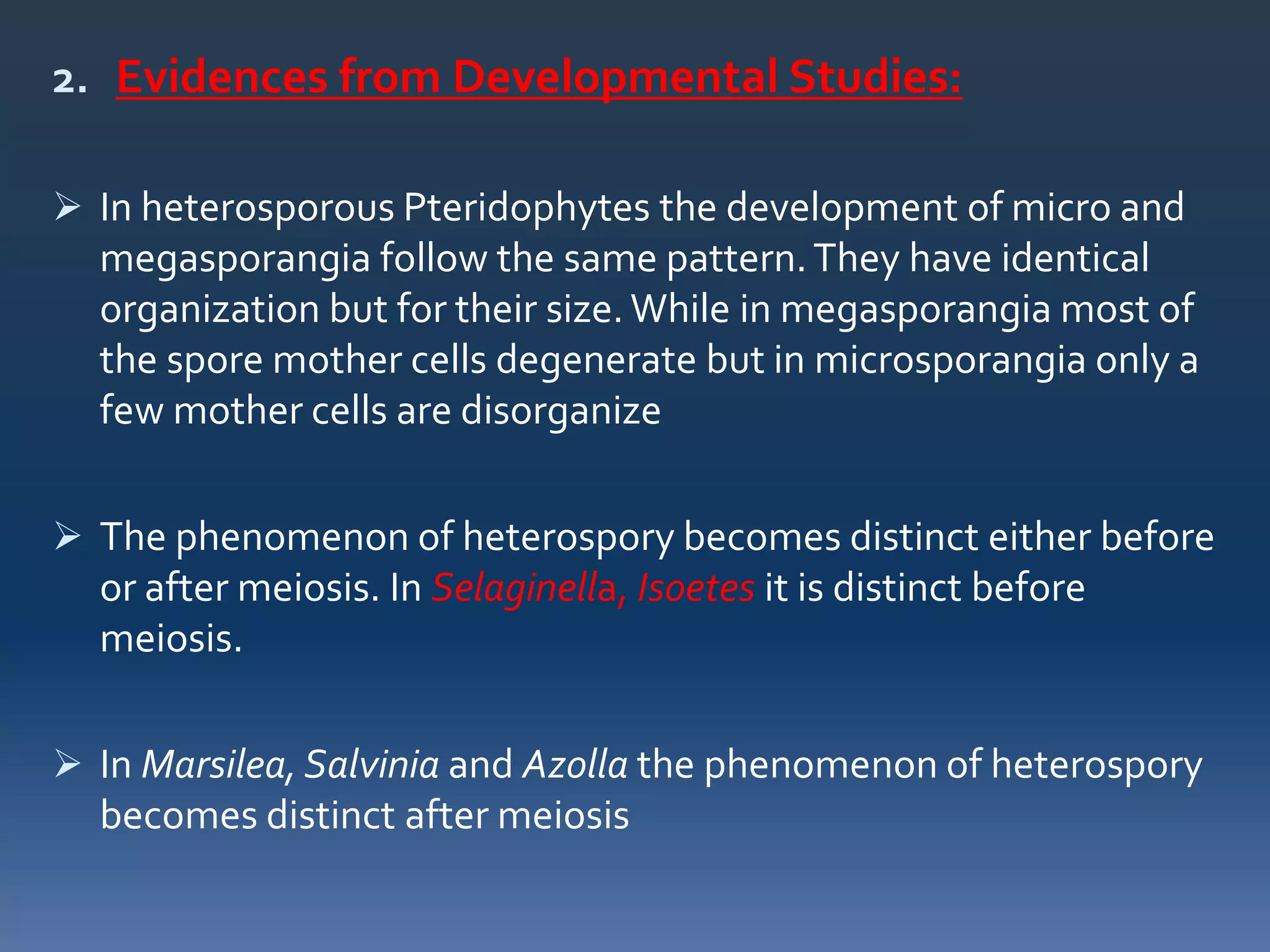 2. Evidences from Developmental Studies:

➢ In heterosporous Pteridophytes the development of micro and megasporangia follow the same pattern. They have identical organization but for their size. While in megasporangia most of the spore mother cells degenerate but in microsporangia only a few mother cells are disorganize

➢ The phenomenon of heterospory becomes distinct either before or after meiosis. In Selaginella, Isoetes it is distinct before meiosis.

➢ In Marsilea, Salvinia and Azolla the phenomenon of heterospory becomes distinct after meiosis